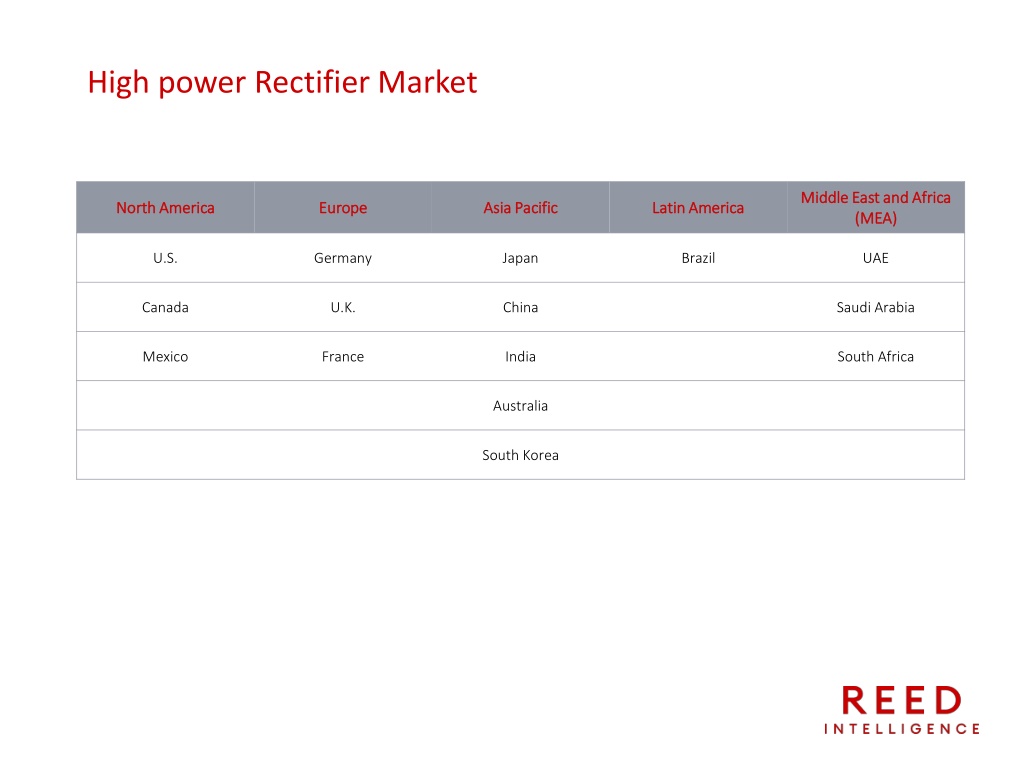 High power Rectifier Market

| North America | Europe | Asia Pacific | Latin America | Middle East and Africa (MEA) |
|---|---|---|---|---|
| U.S. | Germany | Japan | Brazil | UAE |
| Canada | U.K. | China | | Saudi Arabia |
| Mexico | France | India | | South Africa |
| | | Australia | | |
| | | South Korea | | |

REED
INTELLIGENCE